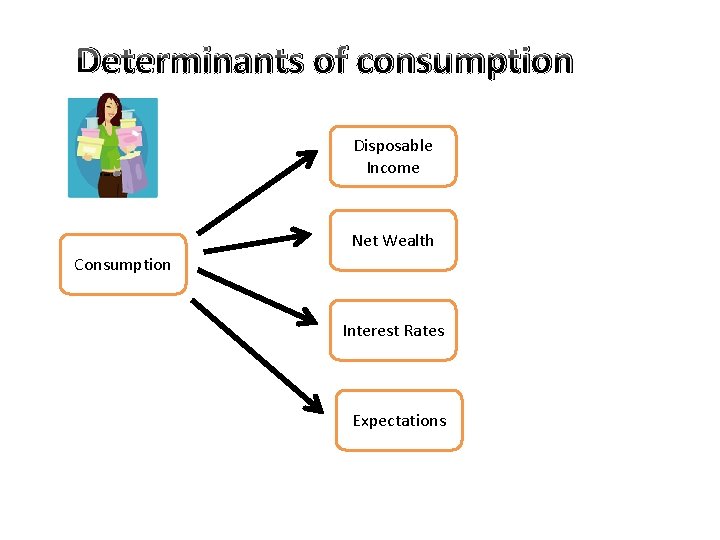 Determinants of consumption

Consumption

Disposable Income

Net Wealth

Interest Rates

Expectations